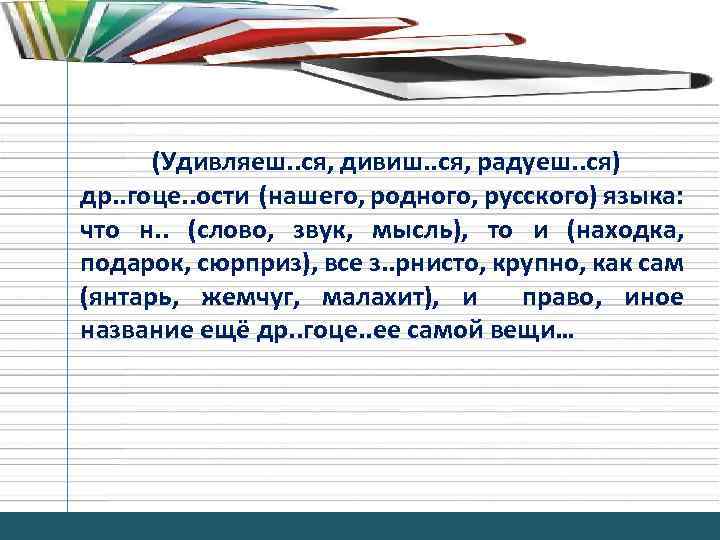 (Удивляеш..ся, дивиш..ся, радуеш..ся) др..гоце..ости (нашего, родного, русского) языка: что н.. (слово, звук, мысль), то и (находка, подарок, сюрприз), все з..рнисто, крупно, как сам (янтарь, жемчуг, малахит), и право, иное название ещё др..гоце..ее самой вещи…